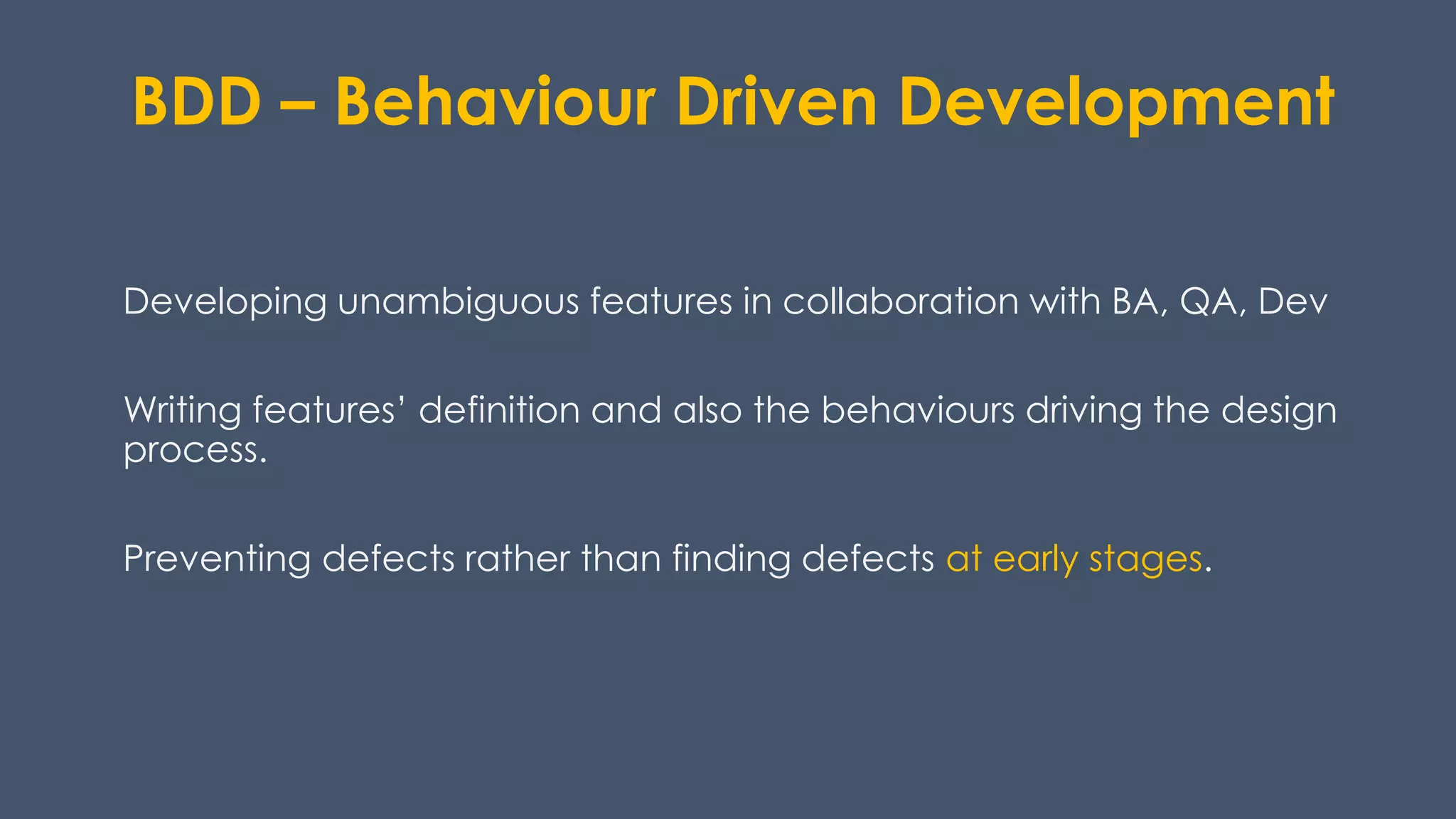 BDD – Behaviour Driven Development

Developing unambiguous features in collaboration with BA, QA, Dev

Writing features' definition and also the behaviours driving the design process.

Preventing defects rather than finding defects at early stages.